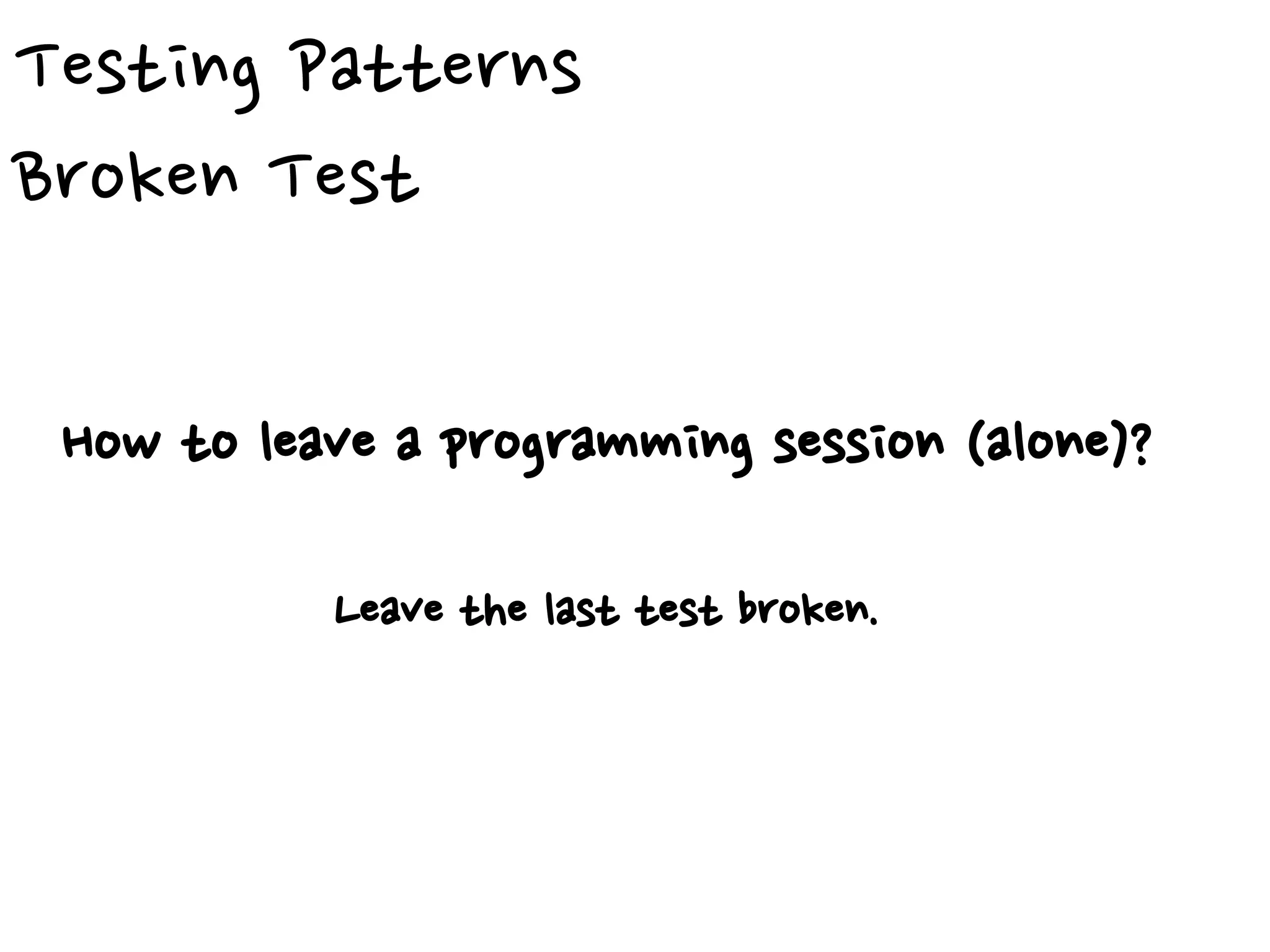 Testing Patterns
Broken Test

How to leave a programming session (alone)?

Leave the last test broken.